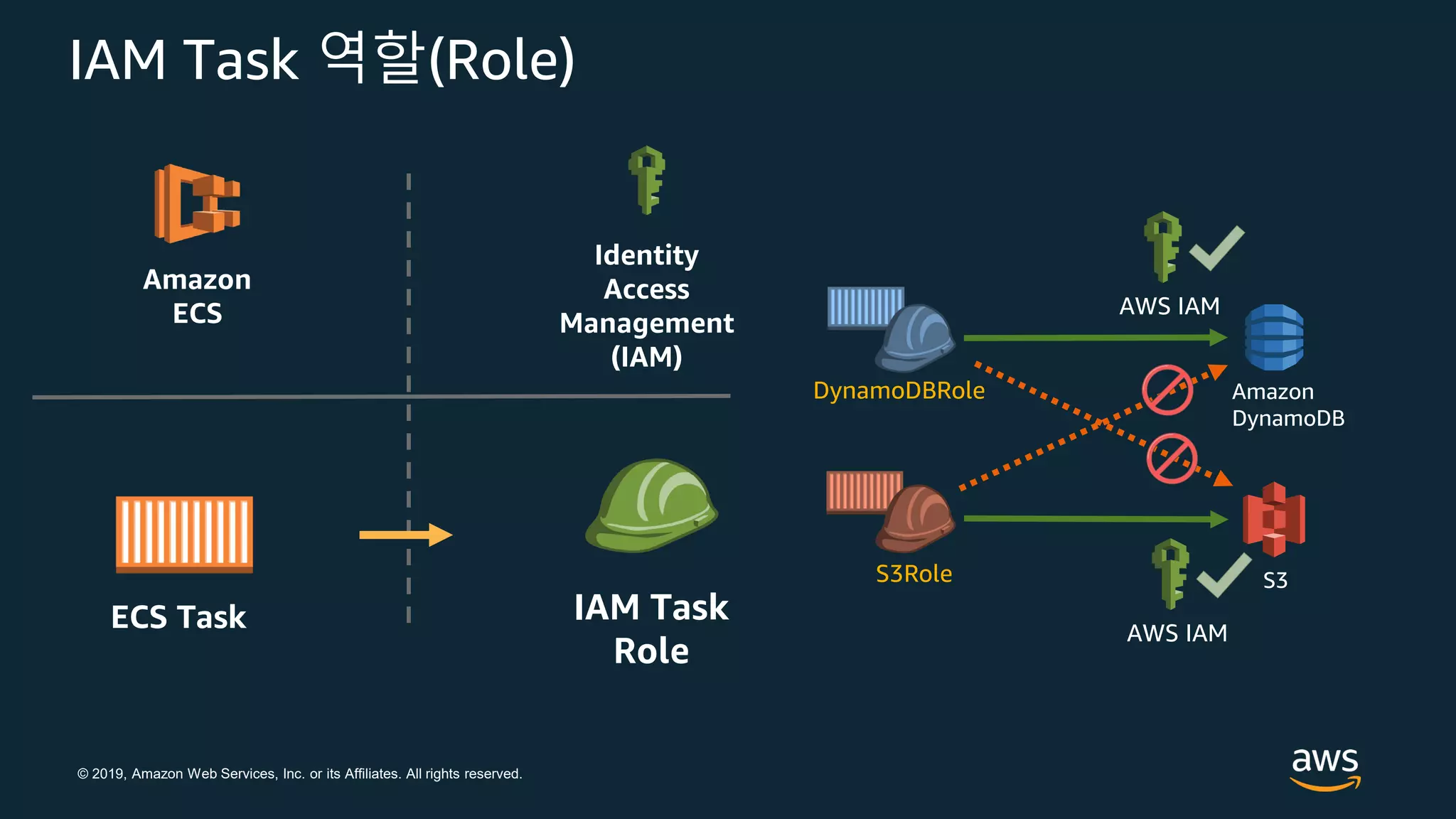 IAM Task 역할(Role)

Amazon ECS

Identity Access Management (IAM)

ECS Task

IAM Task Role

DynamoDBRole

S3Role

AWS IAM

Amazon DynamoDB

S3

AWS IAM

© 2019, Amazon Web Services, Inc. or its Affiliates. All rights reserved.

aws